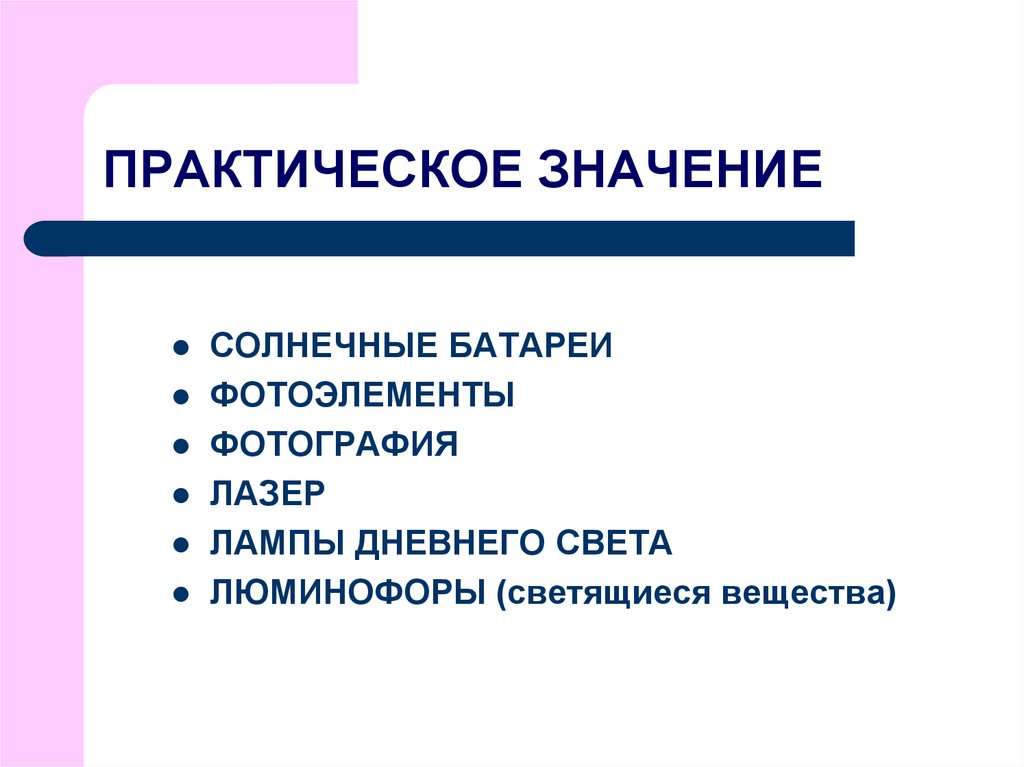 ПРАКТИЧЕСКОЕ ЗНАЧЕНИЕ

- СОЛНЕЧНЫЕ БАТАРЕИ
- ФОТОЭЛЕМЕНТЫ
- ФОТОГРАФИЯ
- ЛАЗЕР
- ЛАМПЫ ДНЕВНЕГО СВЕТА
- ЛЮМИНОФОРЫ (светящиеся вещества)